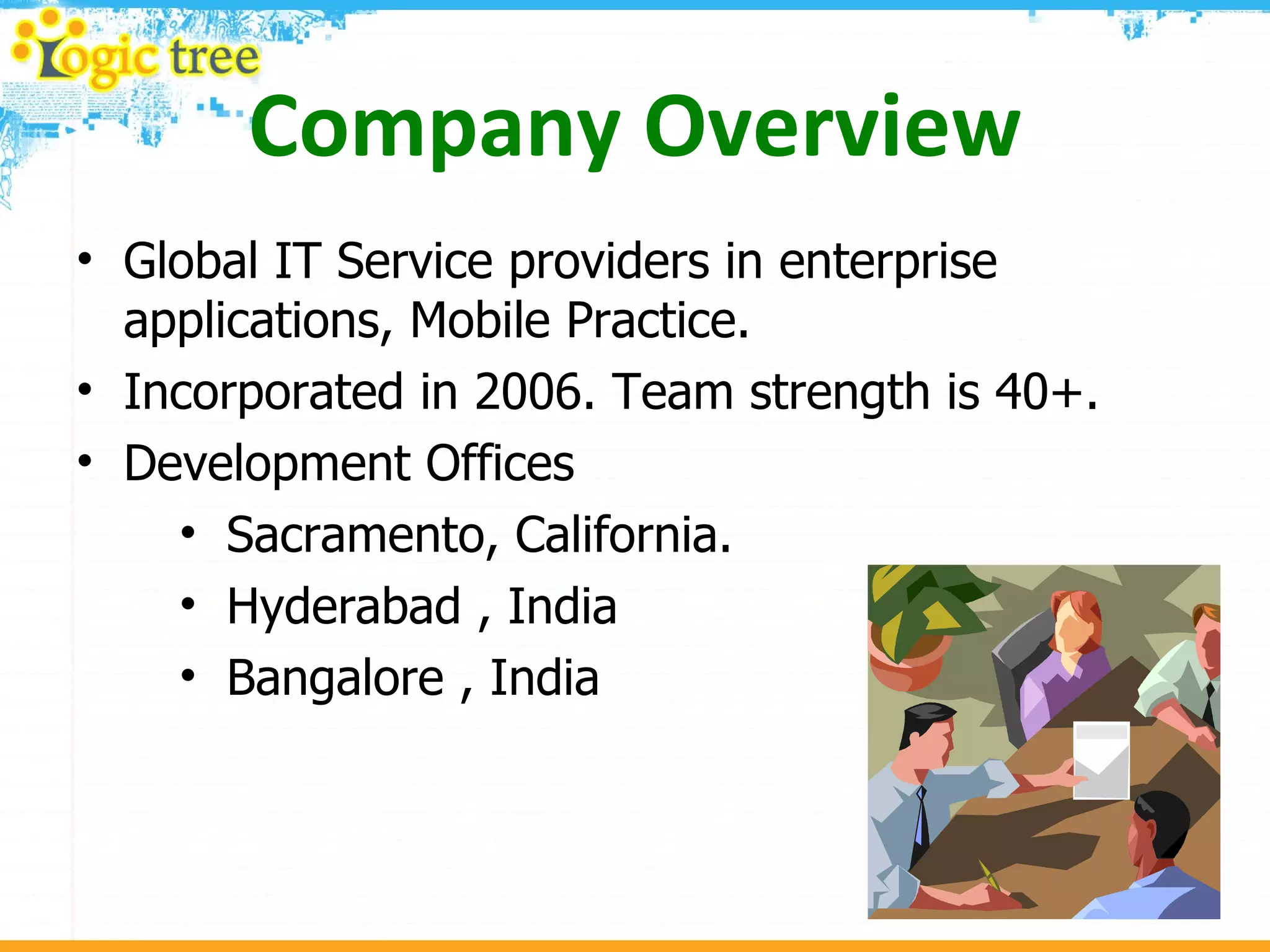 logic tree

Company Overview

• Global IT Service providers in enterprise applications, Mobile Practice.
• Incorporated in 2006. Team strength is 40+.
• Development Offices
  • Sacramento, California.
  • Hyderabad , India
  • Bangalore , India